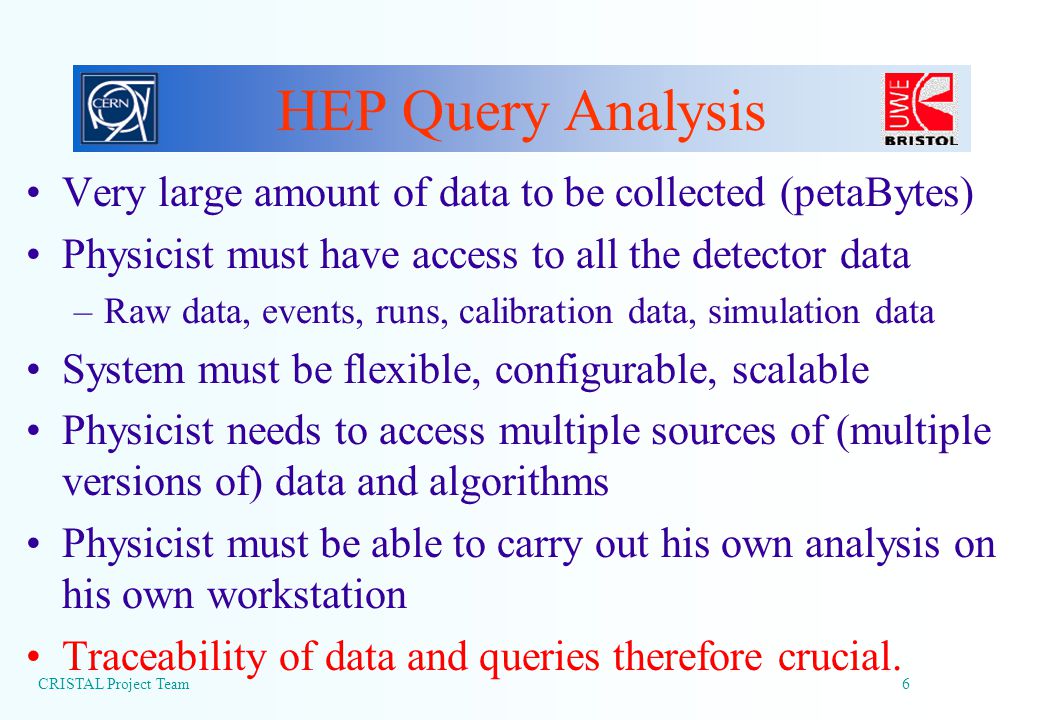 CERN

HEP Query Analysis

UWE BRISTOL

• Very large amount of data to be collected (petaBytes)
• Physicist must have access to all the detector data
– Raw data, events, runs, calibration data, simulation data
• System must be flexible, configurable, scalable
• Physicist needs to access multiple sources of (multiple versions of) data and algorithms
• Physicist must be able to carry out his own analysis on his own workstation
• Traceability of data and queries therefore crucial.

CRISTAL Project Team

6